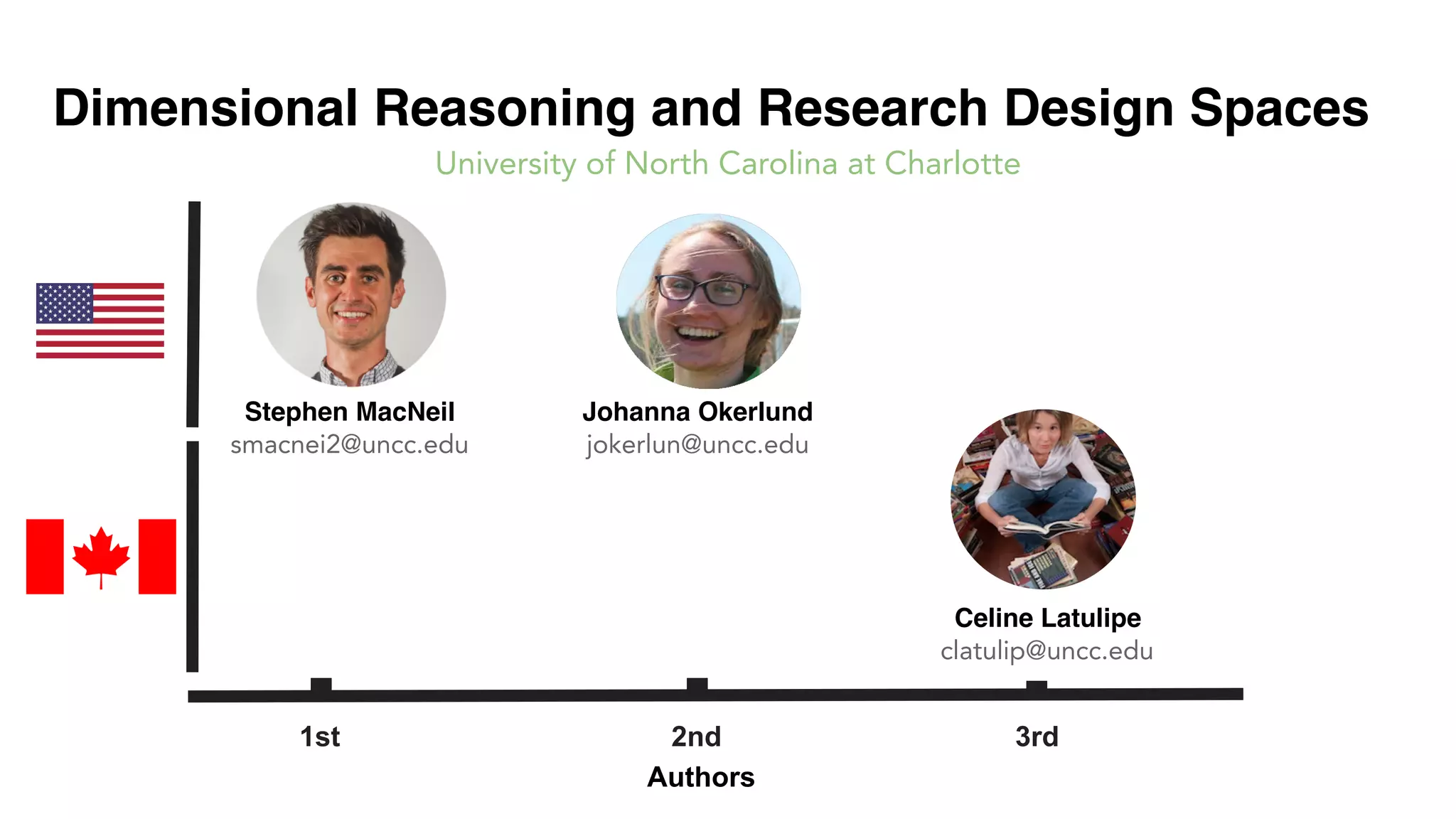 Dimensional Reasoning and Research Design Spaces

University of North Carolina at Charlotte

Stephen MacNeil
smacnei2@uncc.edu

Johanna Okerlund
jokerlun@uncc.edu

Celine Latulipe
clatulip@uncc.edu

1st

2nd

3rd

Authors